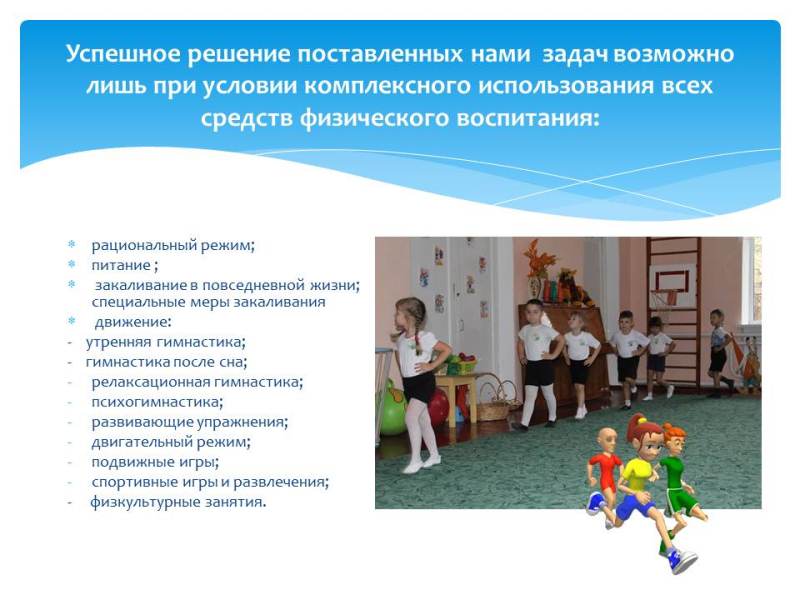 Успешное решение поставленных нами задач возможно лишь при условии комплексного использования всех средств физического воспитания:

* рациональный режим;
* питание ;
* закаливание в повседневной жизни; специальные меры закаливания
* движение:
- утренняя гимнастика;
- гимнастика после сна;
- релаксационная гимнастика;
- психогимнастика;
- развивающие упражнения;
- двигательный режим;
- подвижные игры;
- спортивные игры и развлечения;
- физкультурные занятия.